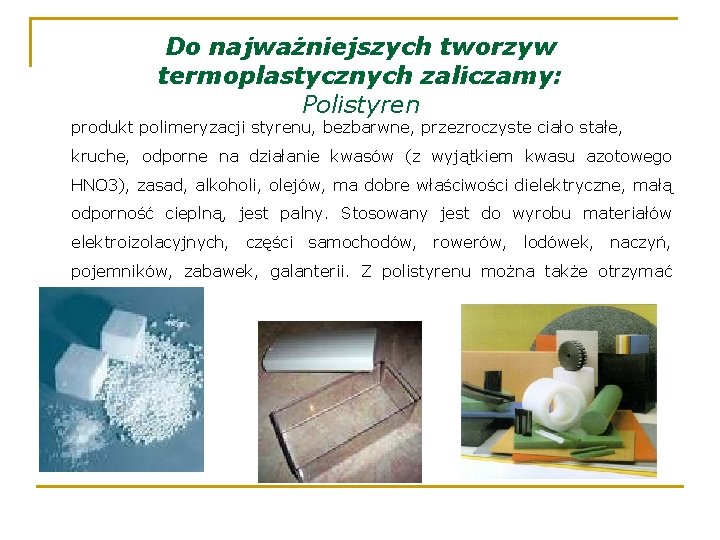 Do najważniejszych tworzyw termoplastycznych zaliczamy:
Polistyren

produkt polimeryzacji styrenu, bezbarwne, przezroczyste ciało stałe, kruche, odporne na działanie kwasów (z wyjątkiem kwasu azotowego HNO3), zasad, alkoholi, olejów, ma dobre właściwości dielektryczne, małą odporność cieplną, jest palny. Stosowany jest do wyrobu materiałów elektroizolacyjnych, części samochodów, rowerów, lodówek, naczyń, pojemników, zabawek, galanterii. Z polistyrenu można także otrzymać